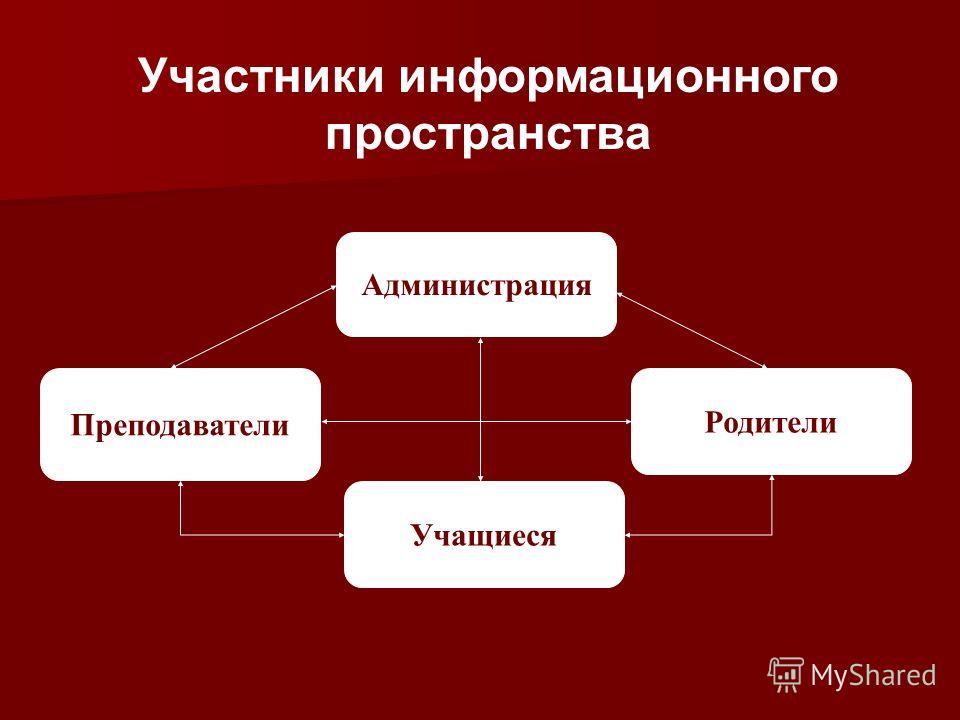 Участники информационного пространства

Администрация

Преподаватели

Родители

Учащиеся

MyShared